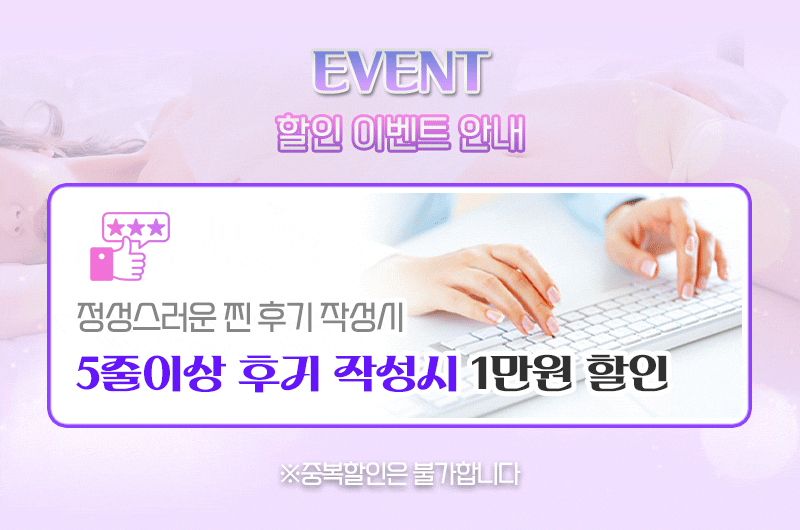 EVENT

할인 이벤트 안내

정성스러운 찐 후기 작성시

5줄이상 후기 작성시 1만원 할인

※중복할인은 불가합니다